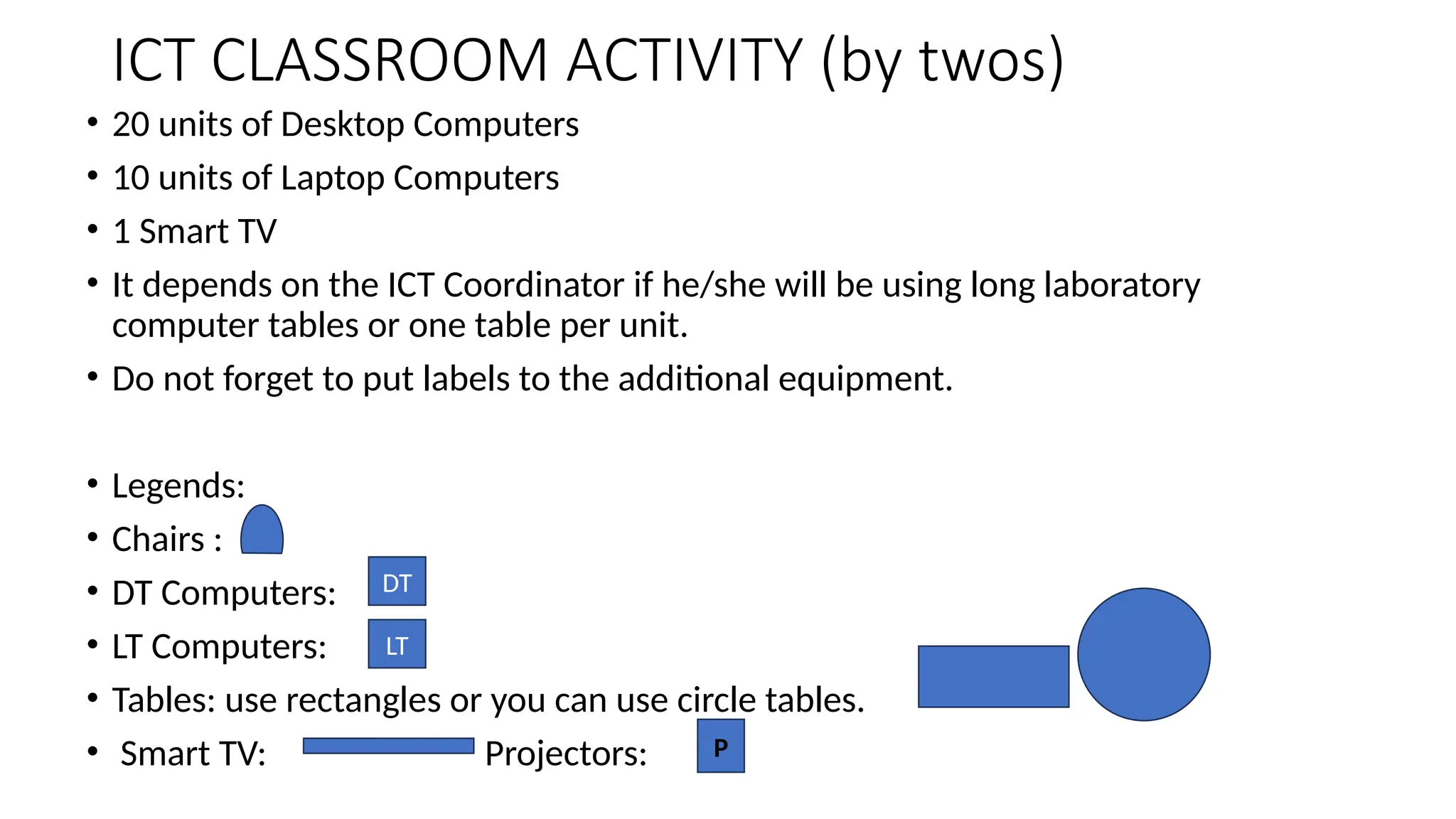 ICT CLASSROOM ACTIVITY (by twos)

• 20 units of Desktop Computers
• 10 units of Laptop Computers
• 1 Smart TV
• It depends on the ICT Coordinator if he/she will be using long laboratory computer tables or one table per unit.
• Do not forget to put labels to the additional equipment.

• Legends:
• Chairs :
• DT Computers: DT
• LT Computers: LT
• Tables: use rectangles or you can use circle tables.
• Smart TV: Projectors: P